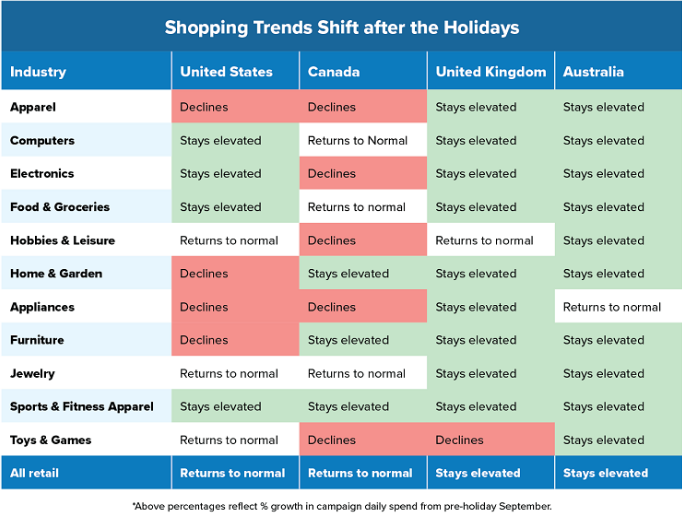 Shopping Trends Shift after the Holidays

| Industry | United States | Canada | United Kingdom | Australia |
|---|---|---|---|---|
| Apparel | Declines | Declines | Stays elevated | Stays elevated |
| Computers | Stays elevated | Returns to Normal | Stays elevated | Stays elevated |
| Electronics | Stays elevated | Declines | Stays elevated | Stays elevated |
| Food & Groceries | Stays elevated | Returns to normal | Stays elevated | Stays elevated |
| Hobbies & Leisure | Returns to normal | Declines | Returns to normal | Stays elevated |
| Home & Garden | Declines | Stays elevated | Stays elevated | Stays elevated |
| Appliances | Declines | Declines | Stays elevated | Returns to normal |
| Furniture | Declines | Stays elevated | Stays elevated | Stays elevated |
| Jewelry | Returns to normal | Returns to normal | Stays elevated | Stays elevated |
| Sports & Fitness Apparel | Stays elevated | Stays elevated | Stays elevated | Stays elevated |
| Toys & Games | Returns to normal | Declines | Declines | Stays elevated |
| All retail | Returns to normal | Returns to normal | Stays elevated | Stays elevated |

*Above percentages reflect % growth in campaign daily spend from pre-holiday September.